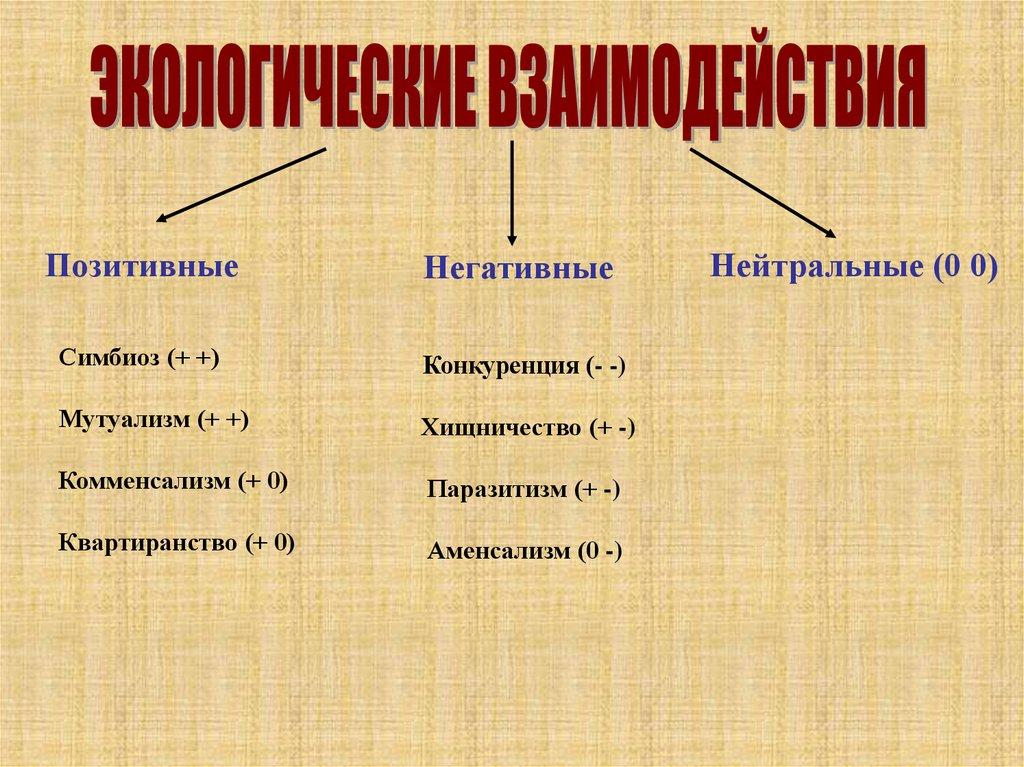 ЭКОЛОГИЧЕСКИЕ ВЗАИМОДЕЙСТВИЯ

Позитивные

Симбиоз (+ +)

Мутуализм (+ +)

Комменсализм (+ 0)

Квартиранство (+ 0)

Негативные

Конкуренция (- -)

Хищничество (+ -)

Паразитизм (+ -)

Аменсализм (0 -)

Нейтральные (0 0)